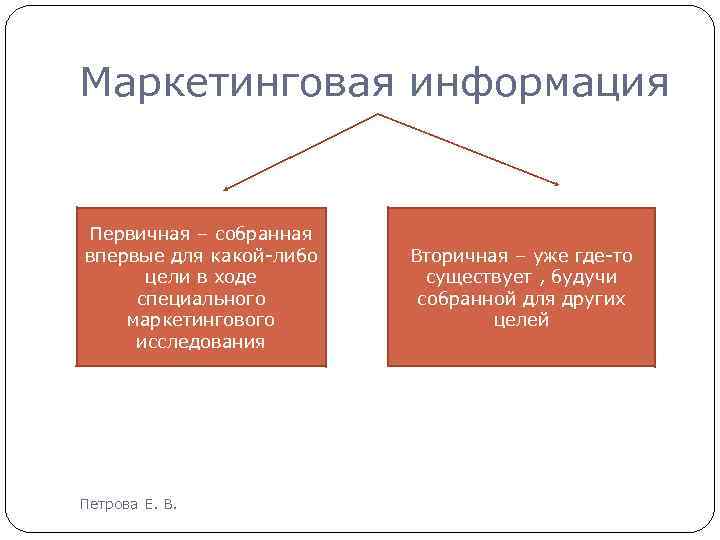 Маркетинговая информация

Первичная – собранная впервые для какой-либо цели в ходе специального маркетингового исследования

Вторичная – уже где-то существует , будучи собранной для других целей

Петрова Е. В.